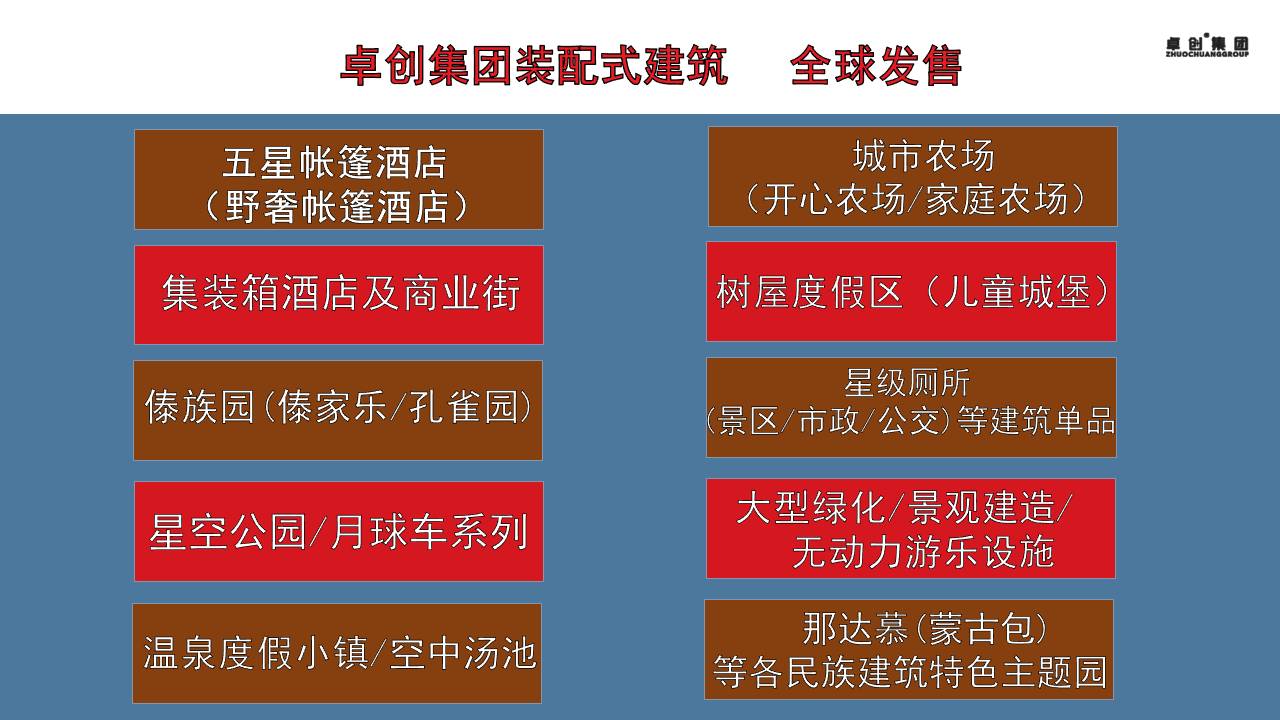 卓创集团装配式建筑　全球发售

卓创集团
ZHUOCHUANGGROUP

五星帐篷酒店
（野奢帐篷酒店）

集装箱酒店及商业街

傣族园（傣家乐/孔雀园）

星空公园/月球车系列

温泉度假小镇/空中汤池

城市农场
（开心农场/家庭农场）

树屋度假区（儿童城堡）

星级厕所
（景区/市政/公交）等建筑单品

大型绿化/景观建造/
无动力游乐设施

那达慕（蒙古包）
等各民族建筑特色主题园